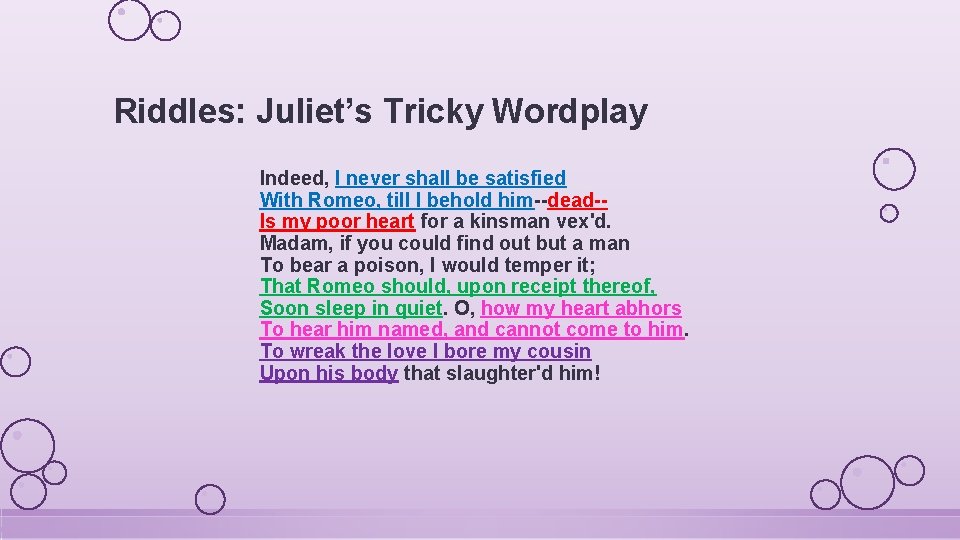 Riddles: Juliet’s Tricky Wordplay

Indeed, I never shall be satisfied
With Romeo, till I behold him--dead--
Is my poor heart for a kinsman vex'd.
Madam, if you could find out but a man
To bear a poison, I would temper it;
That Romeo should, upon receipt thereof,
Soon sleep in quiet. O, how my heart abhors
To hear him named, and cannot come to him.
To wreak the love I bore my cousin
Upon his body that slaughter'd him!